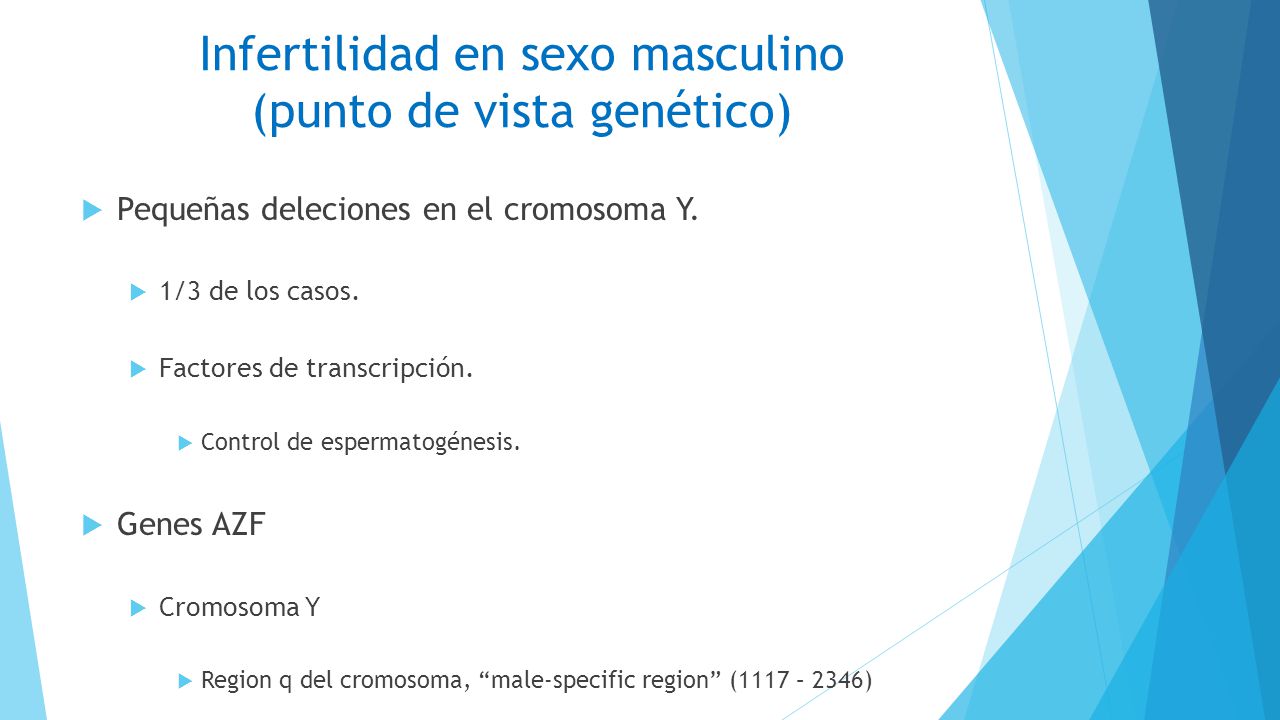 Infertilidad en sexo masculino (punto de vista genético)

Pequeñas deleciones en el cromosoma Y.

1/3 de los casos.

Factores de transcripción.

Control de espermatogénesis.

Genes AZF

Cromosoma Y

Region q del cromosoma, “male-specific region” (1117 – 2346)